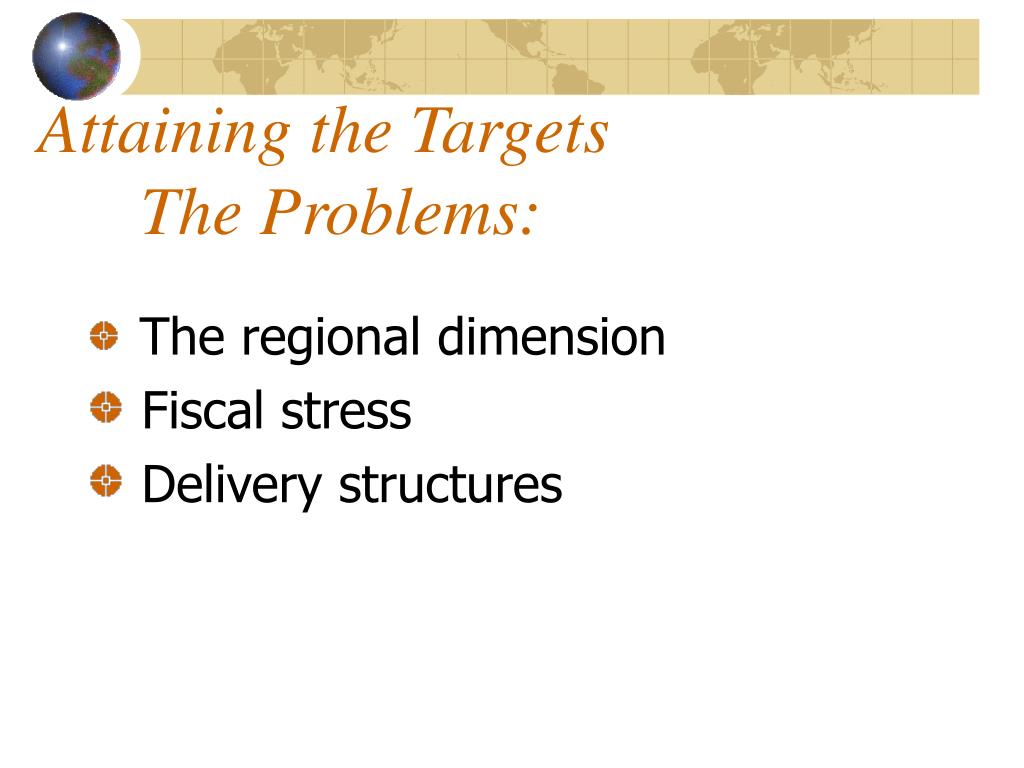 Attaining the Targets
The Problems:

The regional dimension
Fiscal stress
Delivery structures